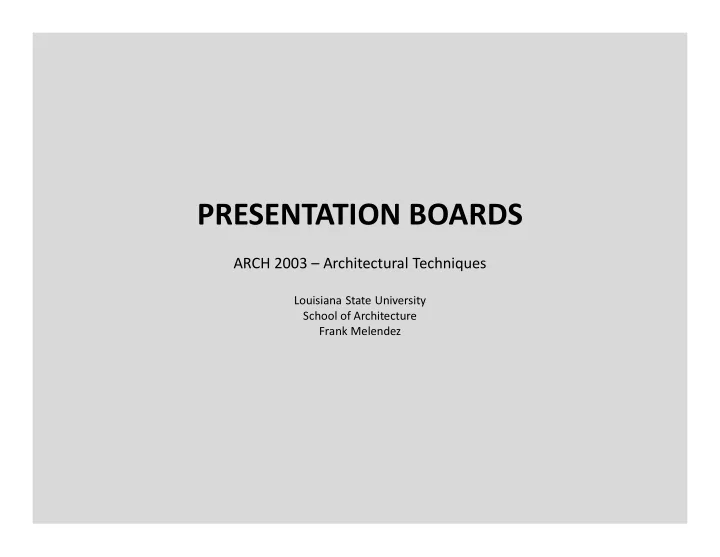 PRESENTATION BOARDS

ARCH 2003 – Architectural Techniques

Louisiana State University
School of Architecture
Frank Melendez